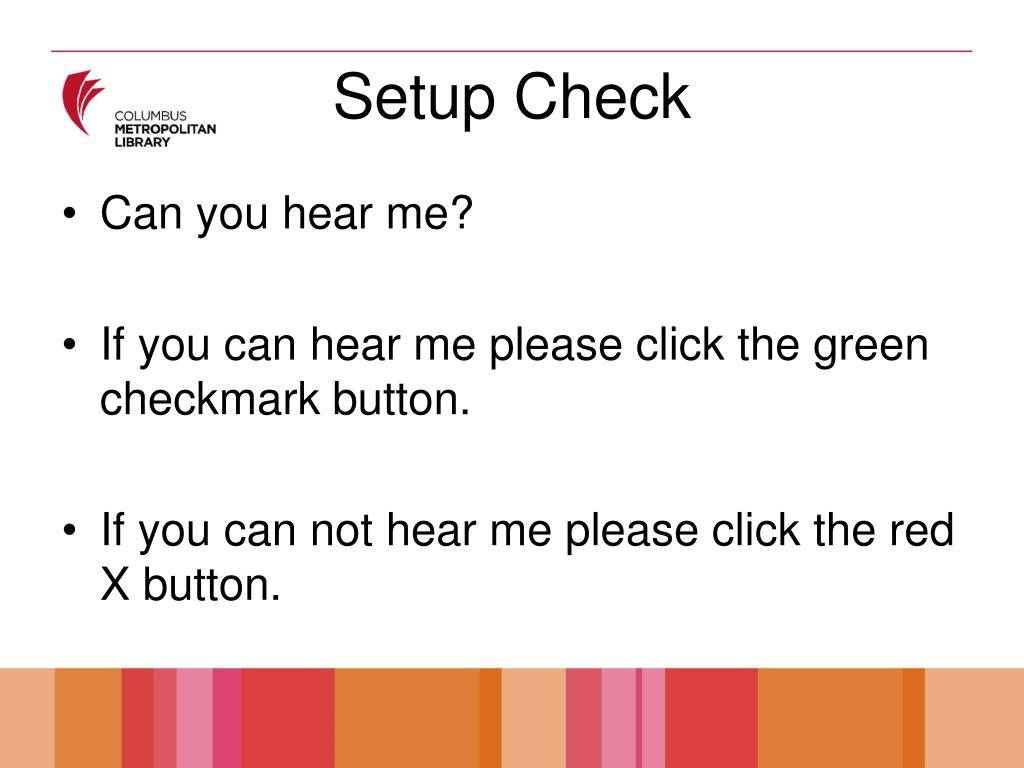 COLUMBUS METROPOLITAN LIBRARY

Setup Check

• Can you hear me?

• If you can hear me please click the green checkmark button.

• If you can not hear me please click the red X button.